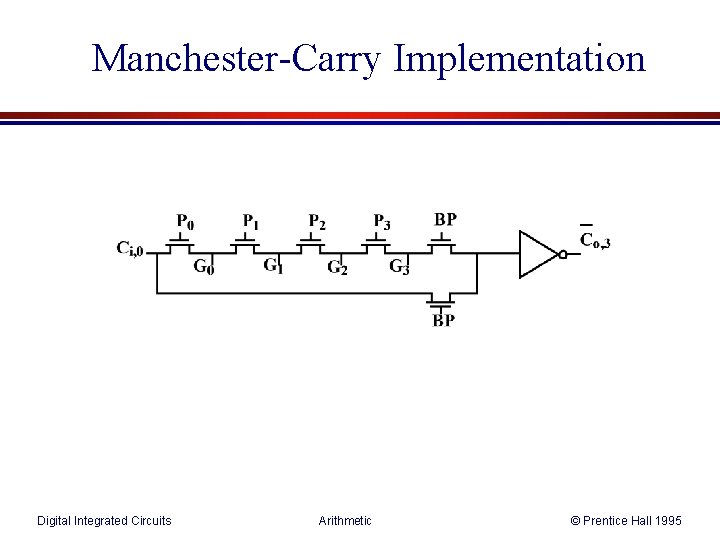 Manchester-Carry Implementation

$P_0$ $P_1$ $P_2$ $P_3$ BP

$C_{i,0}$

$G_0$ $G_1$ $G_2$ $G_3$

$\overline{C}_{o,3}$

BP

Digital Integrated Circuits Arithmetic © Prentice Hall 1995